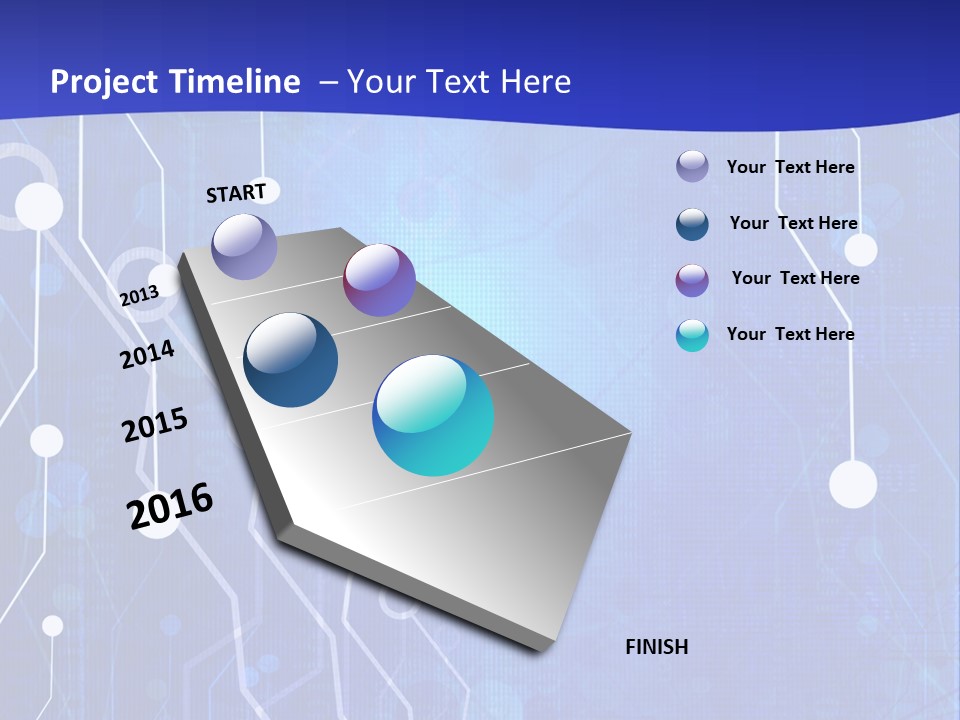 Project Timeline – Your Text Here

START

2013

2014

2015

2016

FINISH

Your Text Here

Your Text Here

Your Text Here

Your Text Here